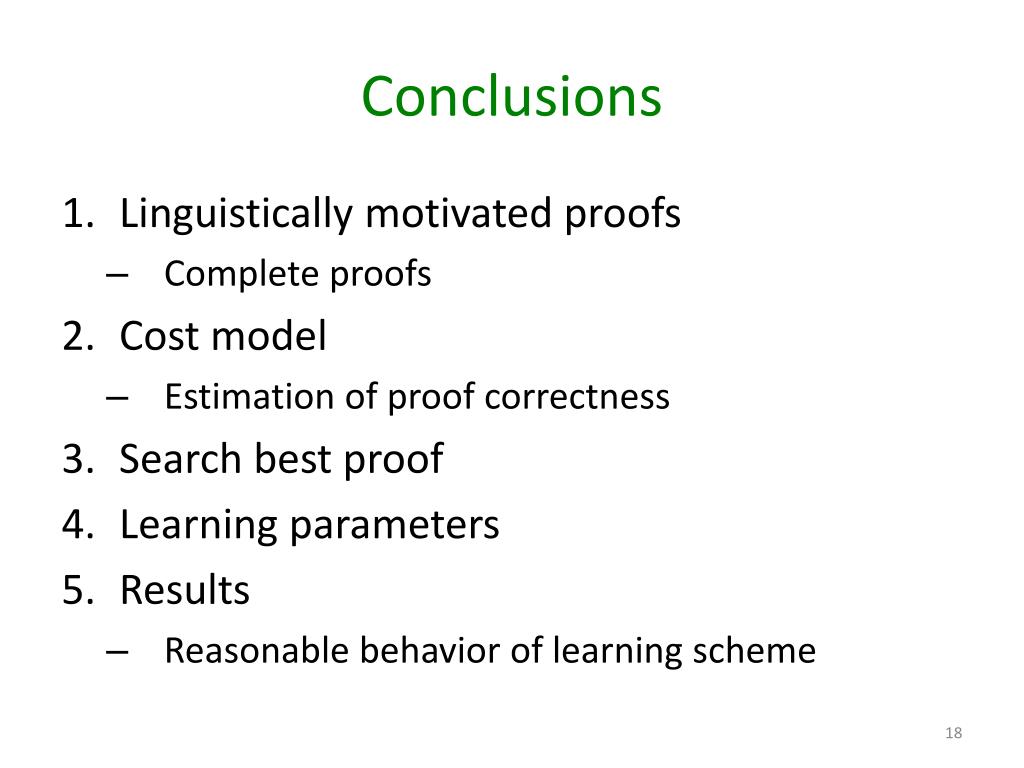 Conclusions

1. Linguistically motivated proofs
– Complete proofs
2. Cost model
– Estimation of proof correctness
3. Search best proof
4. Learning parameters
5. Results
– Reasonable behavior of learning scheme

18